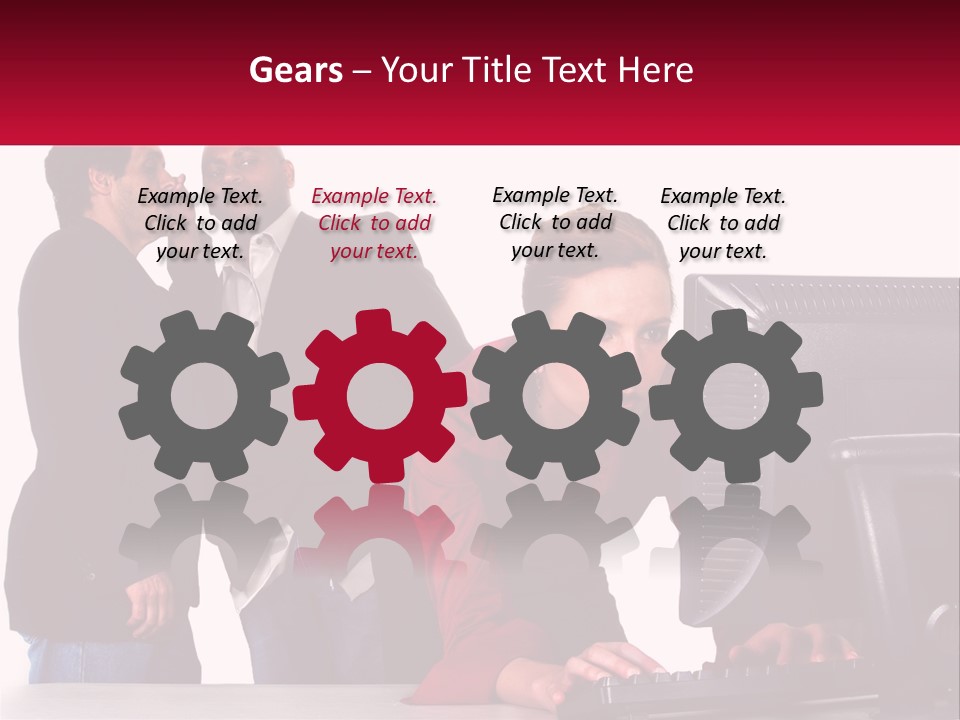 Gears – Your Title Text Here

Example Text. Click to add your text.

Example Text. Click to add your text.

Example Text. Click to add your text.

Example Text. Click to add your text.